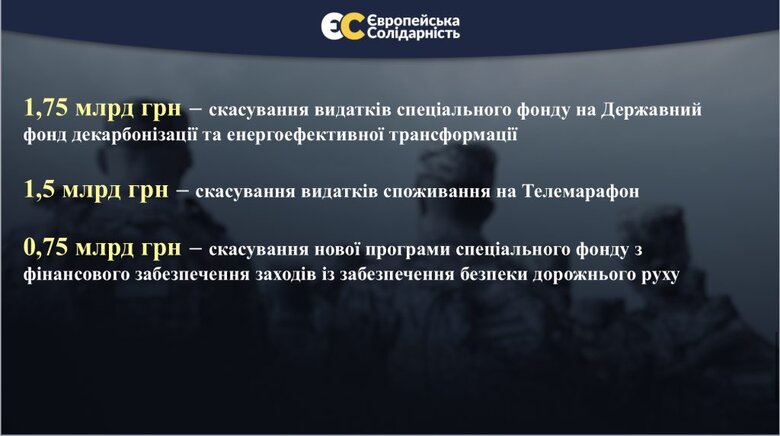 ЄС Європейська Солідарність

1,75 млрд грн – скасування видатків спеціального фонду на Державний фонд декарбонізації та енергоефективної трансформації

1,5 млрд грн – скасування видатків споживання на Телемарафон

0,75 млрд грн – скасування нової програми спеціального фонду з фінансового забезпечення заходів із забезпечення безпеки дорожнього руху